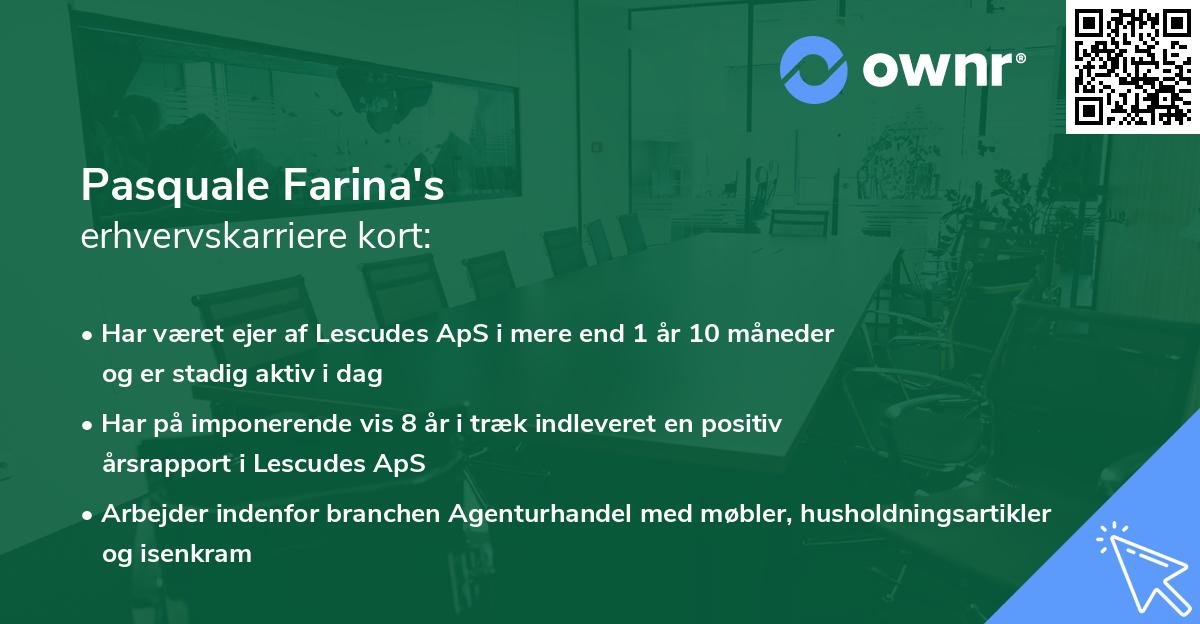 ownr®

Pasquale Farina's
erhvervskarriere kort:

• Har været ejer af Lescudes ApS i mere end 1 år 10 måneder og er stadig aktiv i dag

• Har på imponerende vis 8 år i træk indleveret en positiv årsrapport i Lescudes ApS

• Arbejder indenfor branchen Agenturhandel med møbler, husholdningsartikler og isenkram